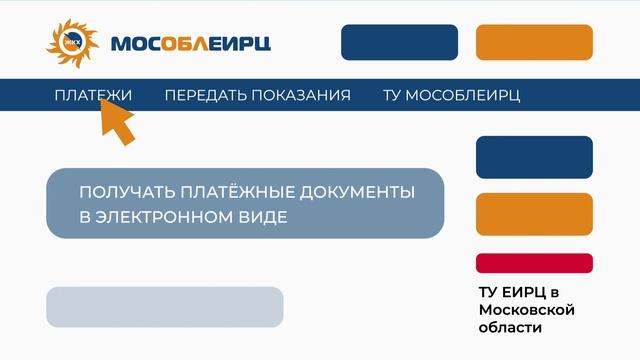 ЖКХ

МОСОБЛЕИРЦ

ПЛАТЕЖИ ПЕРЕДАТЬ ПОКАЗАНИЯ ТУ МОСОБЛЕИРЦ

ПОЛУЧАТЬ ПЛАТЁЖНЫЕ ДОКУМЕНТЫ В ЭЛЕКТРОННОМ ВИДЕ

ТУ ЕИРЦ в Московской области